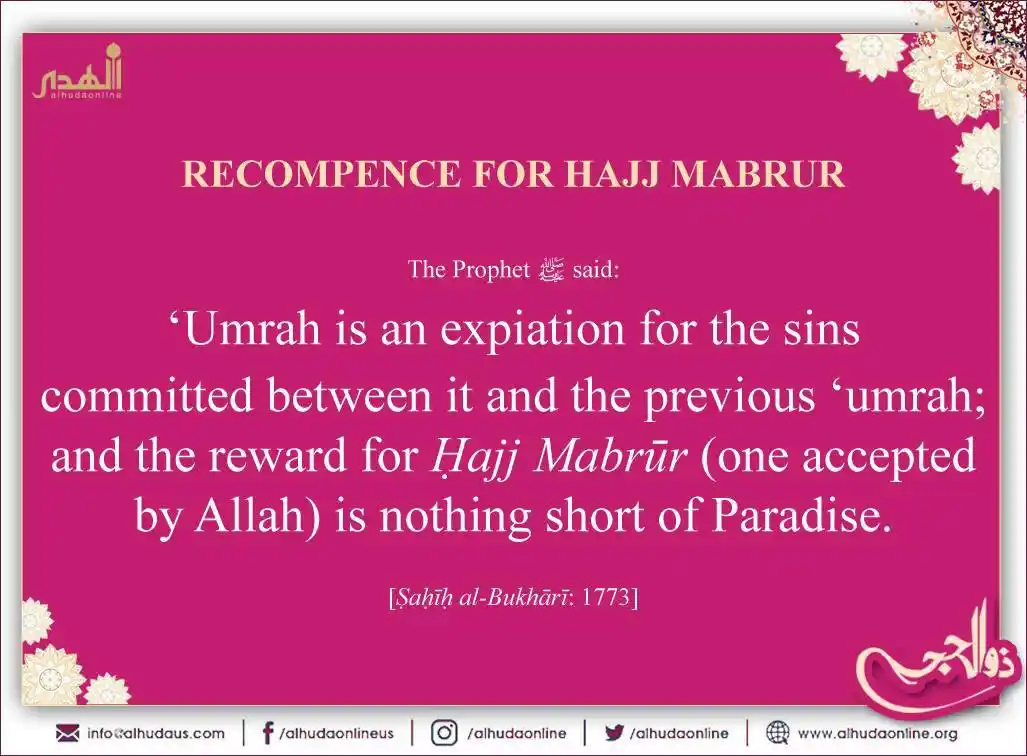 الهدى
alhudaonline

RECOMPENCE FOR HAJJ MABRUR

The Prophet ﷺ said:

‘Umrah is an expiation for the sins committed between it and the previous ‘umrah; and the reward for Ḥajj Mabrūr (one accepted by Allah) is nothing short of Paradise.

[Ṣaḥīḥ al-Bukhārī: 1773]

ذوالحجہ

info@alhudaus.com | /alhudaonlineus | /alhudaonline | /alhudaonline | www.alhudaonline.org